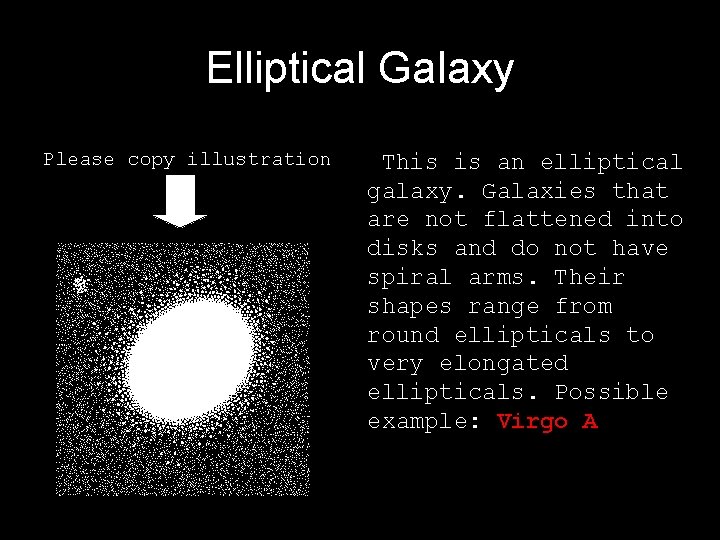 Elliptical Galaxy

Please copy illustration

This is an elliptical galaxy. Galaxies that are not flattened into disks and do not have spiral arms. Their shapes range from round ellipticals to very elongated ellipticals. Possible example: Virgo A